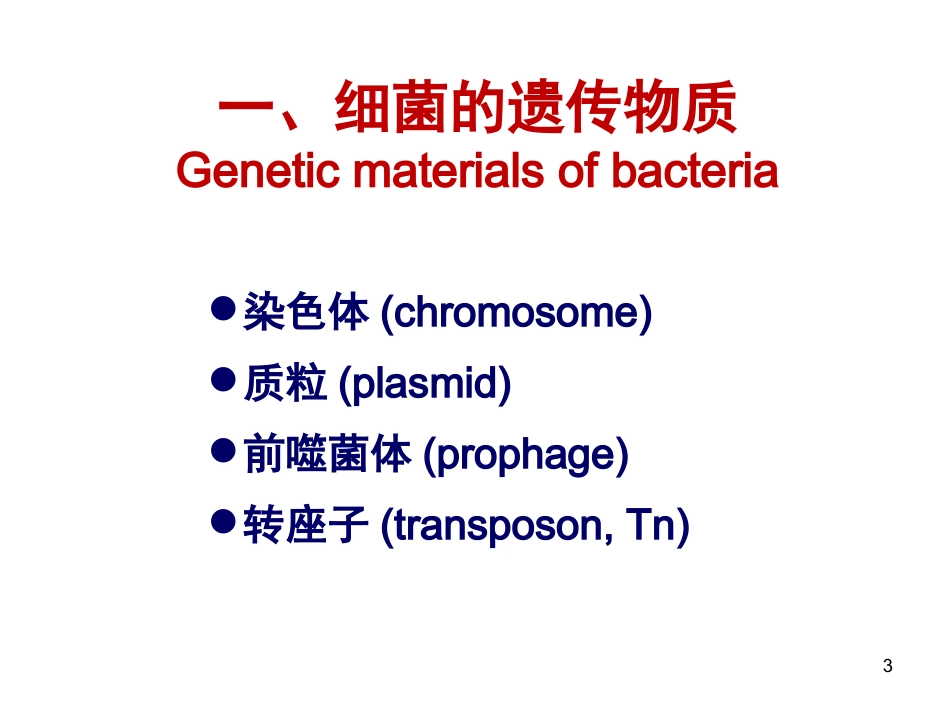 一、细菌的遗传物质
Genetic materials of bacteria

● 染色体 (chromosome)
● 质粒 (plasmid)
● 前噬菌体 (prophage)
● 转座子 (transposon, Tn)

3